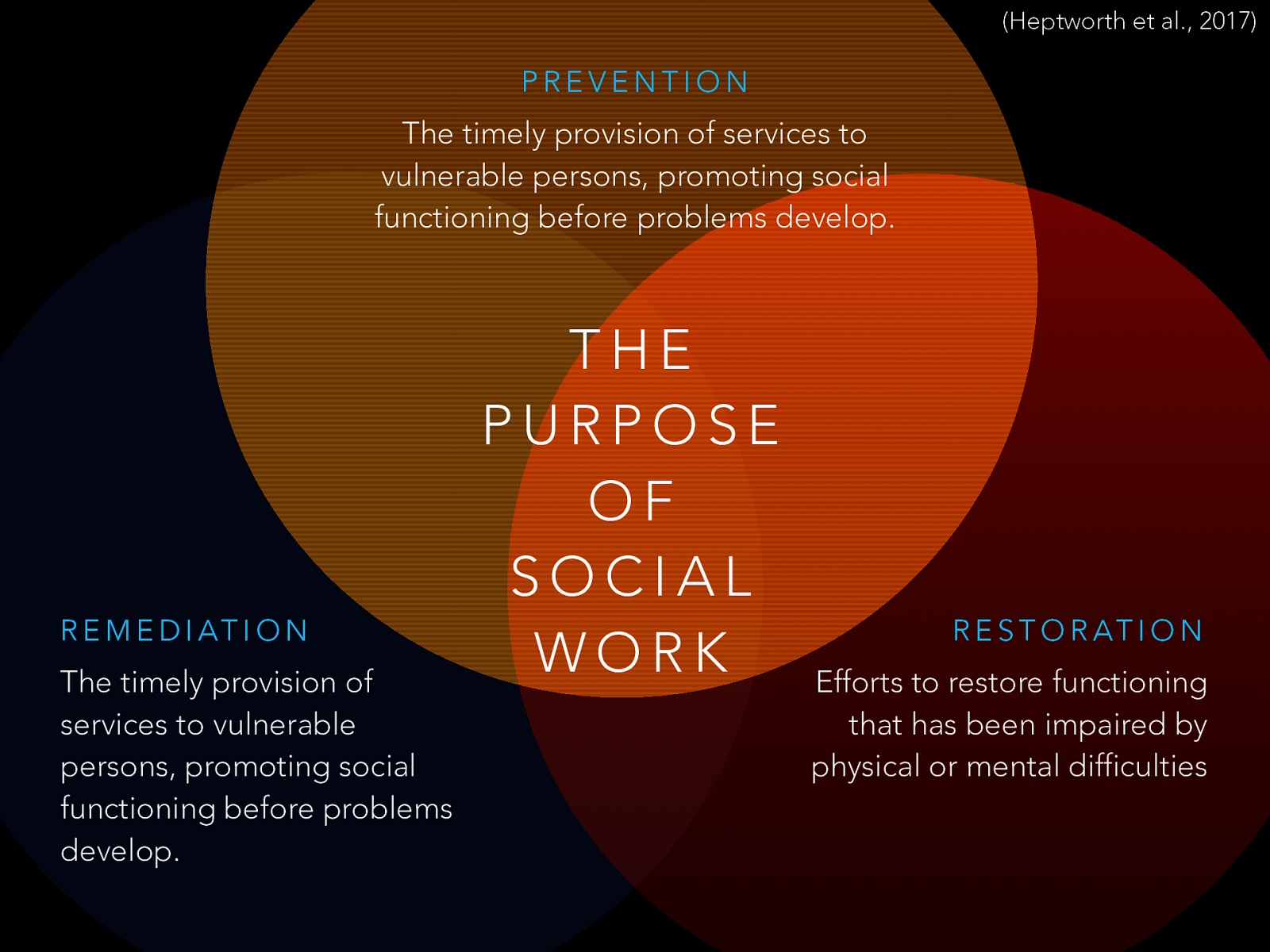 (Heptworth et al., 2017)

PREVENTION

The timely provision of services to vulnerable persons, promoting social functioning before problems develop.

THE PURPOSE OF SOCIAL WORK

REMEDIATION

The timely provision of services to vulnerable persons, promoting social functioning before problems develop.

RESTORATION

Efforts to restore functioning that has been impaired by physical or mental difficulties